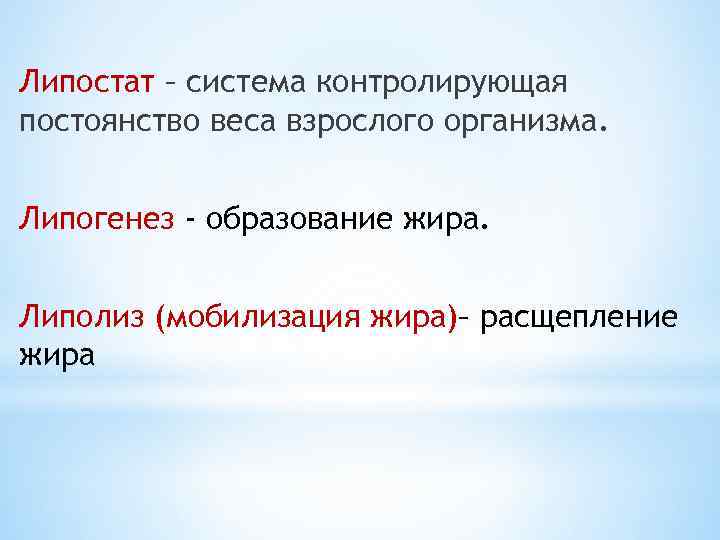 Липостат – система контролирующая постоянство веса взрослого организма.

Липогенез - образование жира.

Липолиз (мобилизация жира)– расщепление жира